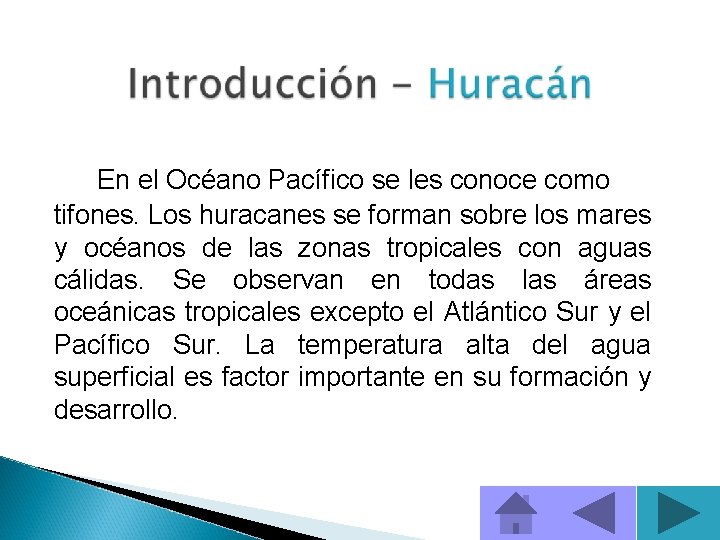 Introducción – Huracán

En el Océano Pacífico se les conoce como tifones. Los huracanes se forman sobre los mares y océanos de las zonas tropicales con aguas cálidas. Se observan en todas las áreas oceánicas tropicales excepto el Atlántico Sur y el Pacífico Sur. La temperatura alta del agua superficial es factor importante en su formación y desarrollo.